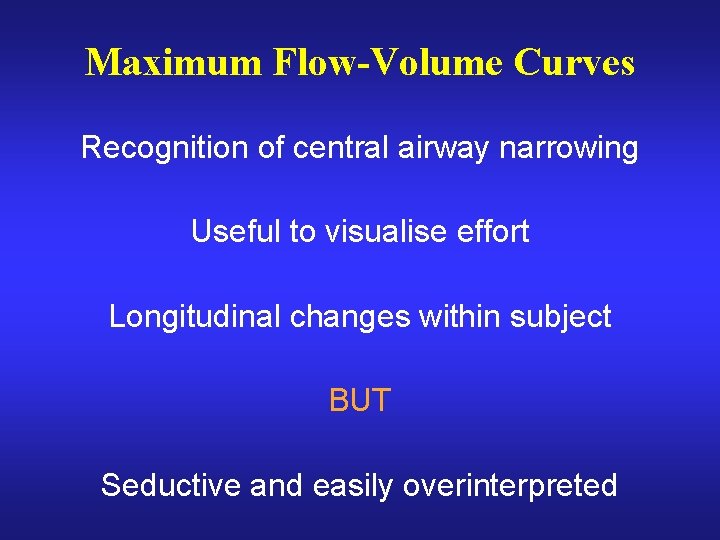 Maximum Flow-Volume Curves

Recognition of central airway narrowing

Useful to visualise effort

Longitudinal changes within subject

BUT

Seductive and easily overinterpreted